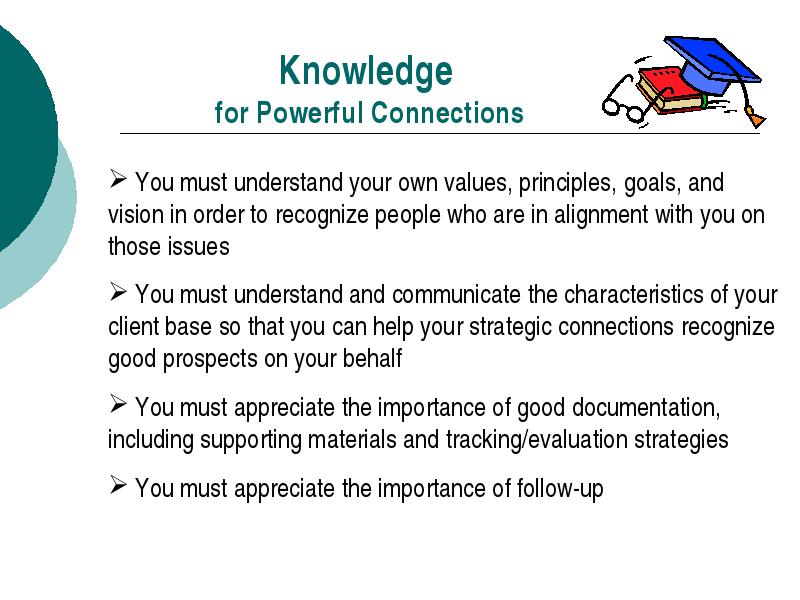 Knowledge
for Powerful Connections

➢ You must understand your own values, principles, goals, and vision in order to recognize people who are in alignment with you on those issues

➢ You must understand and communicate the characteristics of your client base so that you can help your strategic connections recognize good prospects on your behalf

➢ You must appreciate the importance of good documentation, including supporting materials and tracking/evaluation strategies

➢ You must appreciate the importance of follow-up